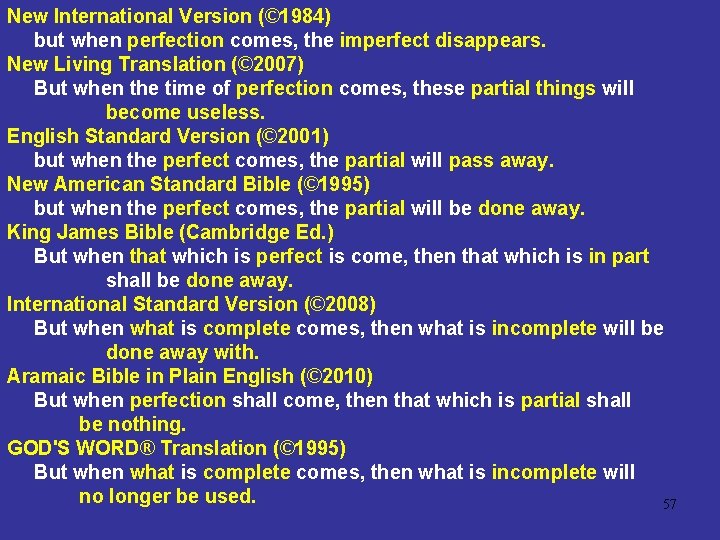 New International Version (©1984)
but when perfection comes, the imperfect disappears.
New Living Translation (©2007)
But when the time of perfection comes, these partial things will become useless.
English Standard Version (©2001)
but when the perfect comes, the partial will pass away.
New American Standard Bible (©1995)
but when the perfect comes, the partial will be done away.
King James Bible (Cambridge Ed.)
But when that which is perfect is come, then that which is in part shall be done away.
International Standard Version (©2008)
But when what is complete comes, then what is incomplete will be done away with.
Aramaic Bible in Plain English (©2010)
But when perfection shall come, then that which is partial shall be nothing.
GOD'S WORD® Translation (©1995)
But when what is complete comes, then what is incomplete will no longer be used.
57